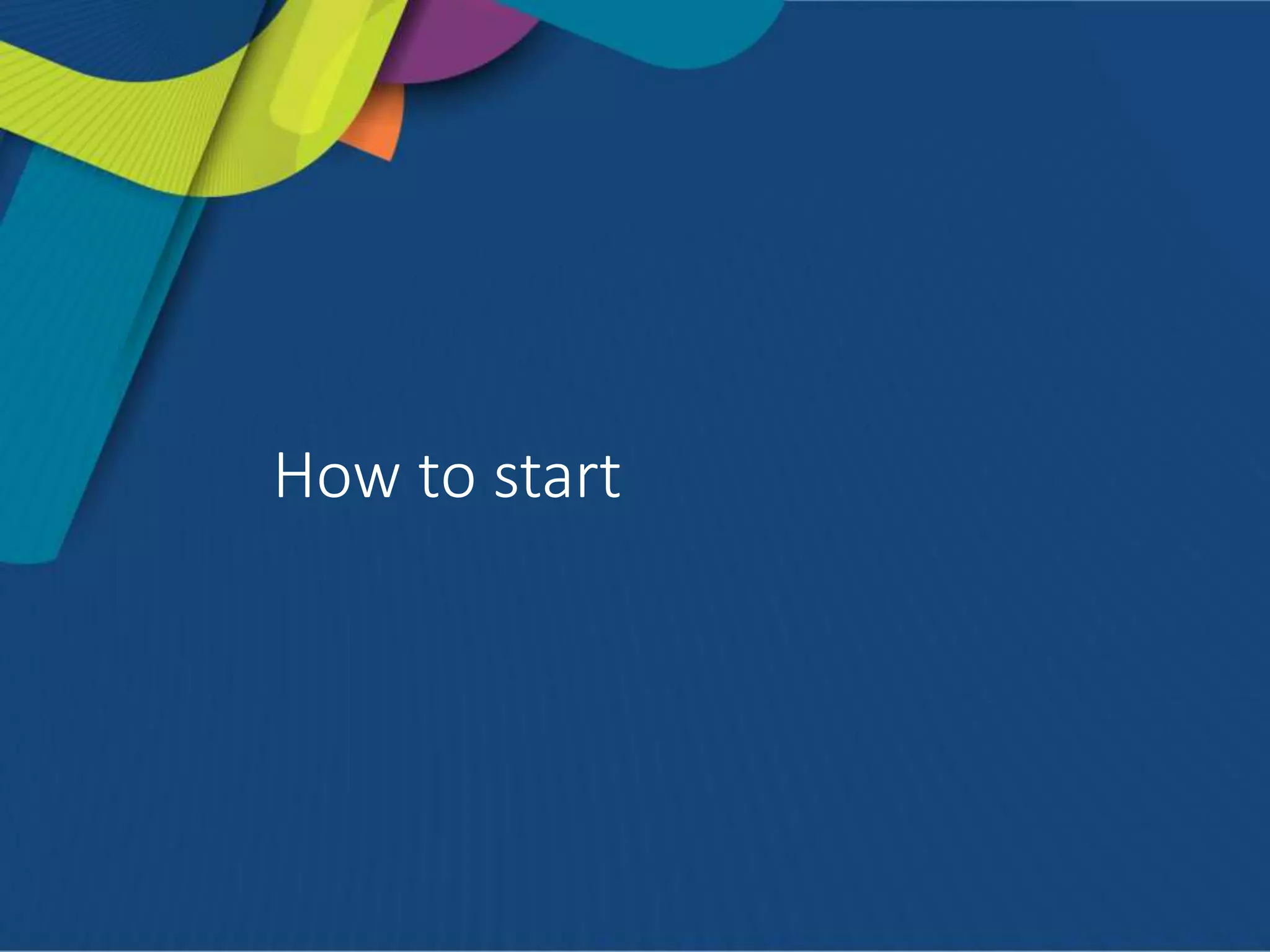 How to start